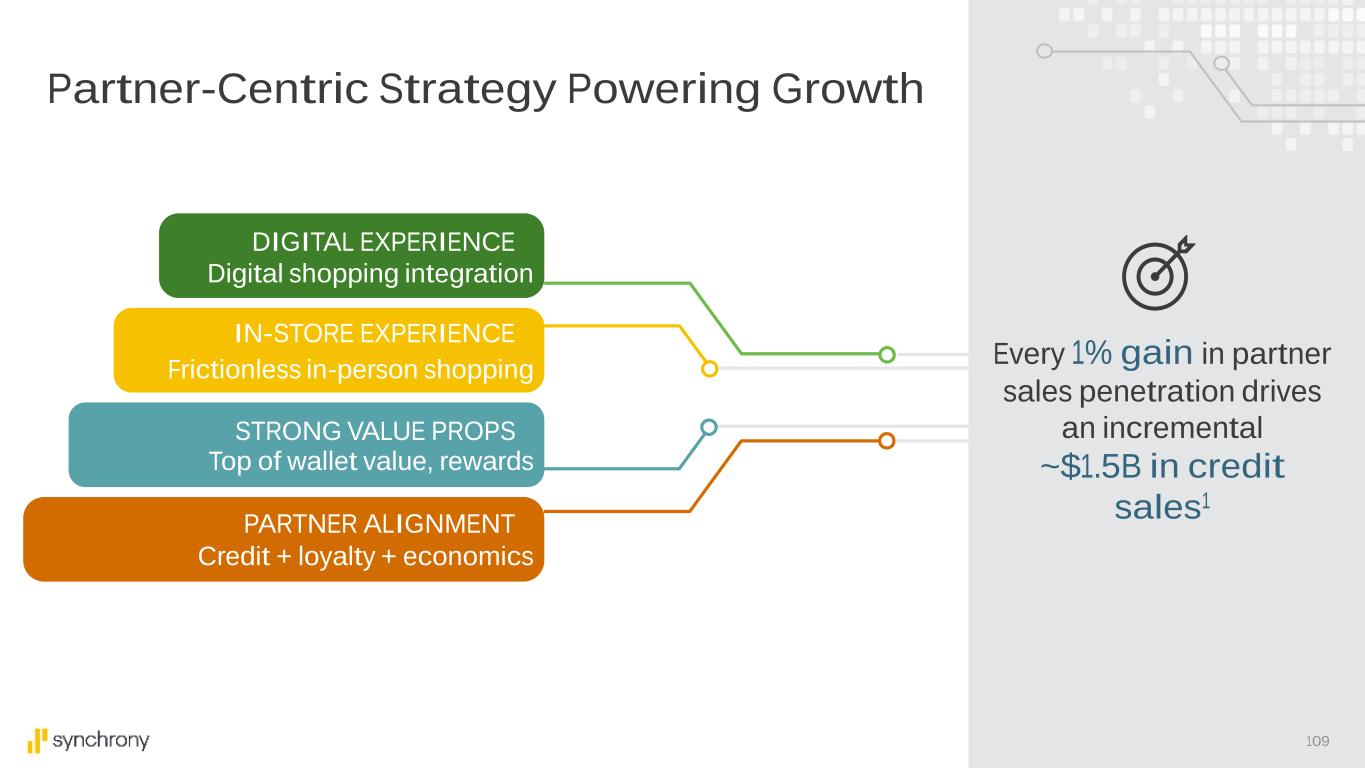 Partner-Centric Strategy Powering Growth

DIGITAL EXPERIENCE
Digital shopping integration

IN-STORE EXPERIENCE
Frictionless in-person shopping

STRONG VALUE PROPS
Top of wallet value, rewards

PARTNER ALIGNMENT
Credit + loyalty + economics

Every 1% gain in partner sales penetration drives an incremental ~$1.5B in credit sales$^1$

synchrony

109